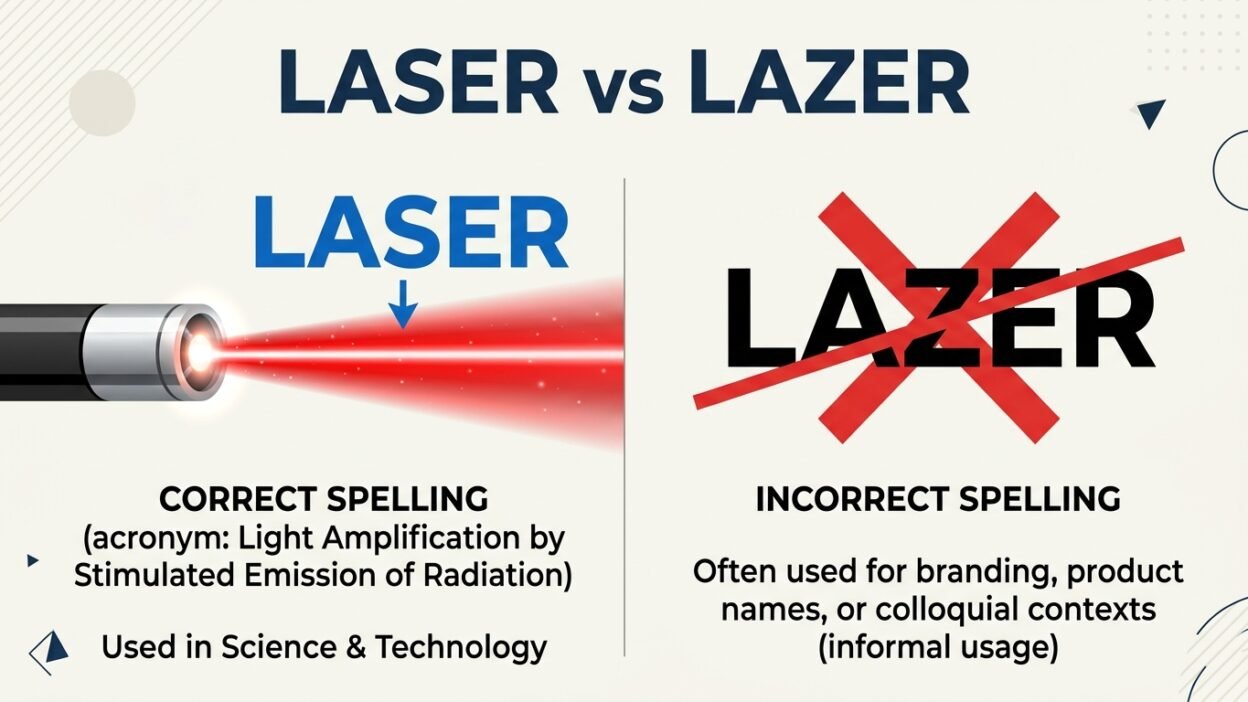 LASER vs LAZER

LASER

CORRECT SPELLING
(acronym: Light Amplification by Stimulated Emission of Radiation)

Used in Science & Technology

LAZER

INCORRECT SPELLING

Often used for branding, product names, or colloquial contexts (informal usage)